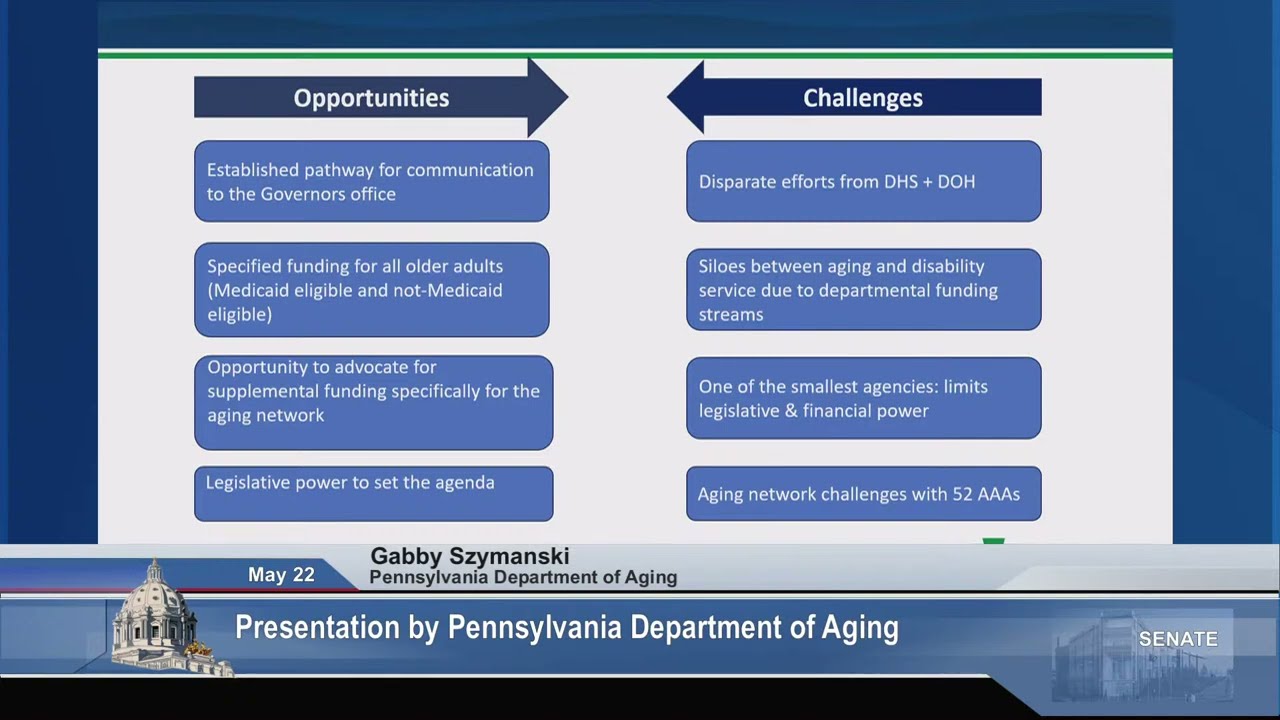 Opportunities

Established pathway for communication to the Governors office

Specified funding for all older adults (Medicaid eligible and not-Medicaid eligible)

Opportunity to advocate for supplemental funding specifically for the aging network

Legislative power to set the agenda

Challenges

Disparate efforts from DHS + DOH

Siloes between aging and disability service due to departmental funding streams

One of the smallest agencies: limits legislative & financial power

Aging network challenges with 52 AAAs

May 22

Gabby Szymanski
Pennsylvania Department of Aging

Presentation by Pennsylvania Department of Aging

SENATE